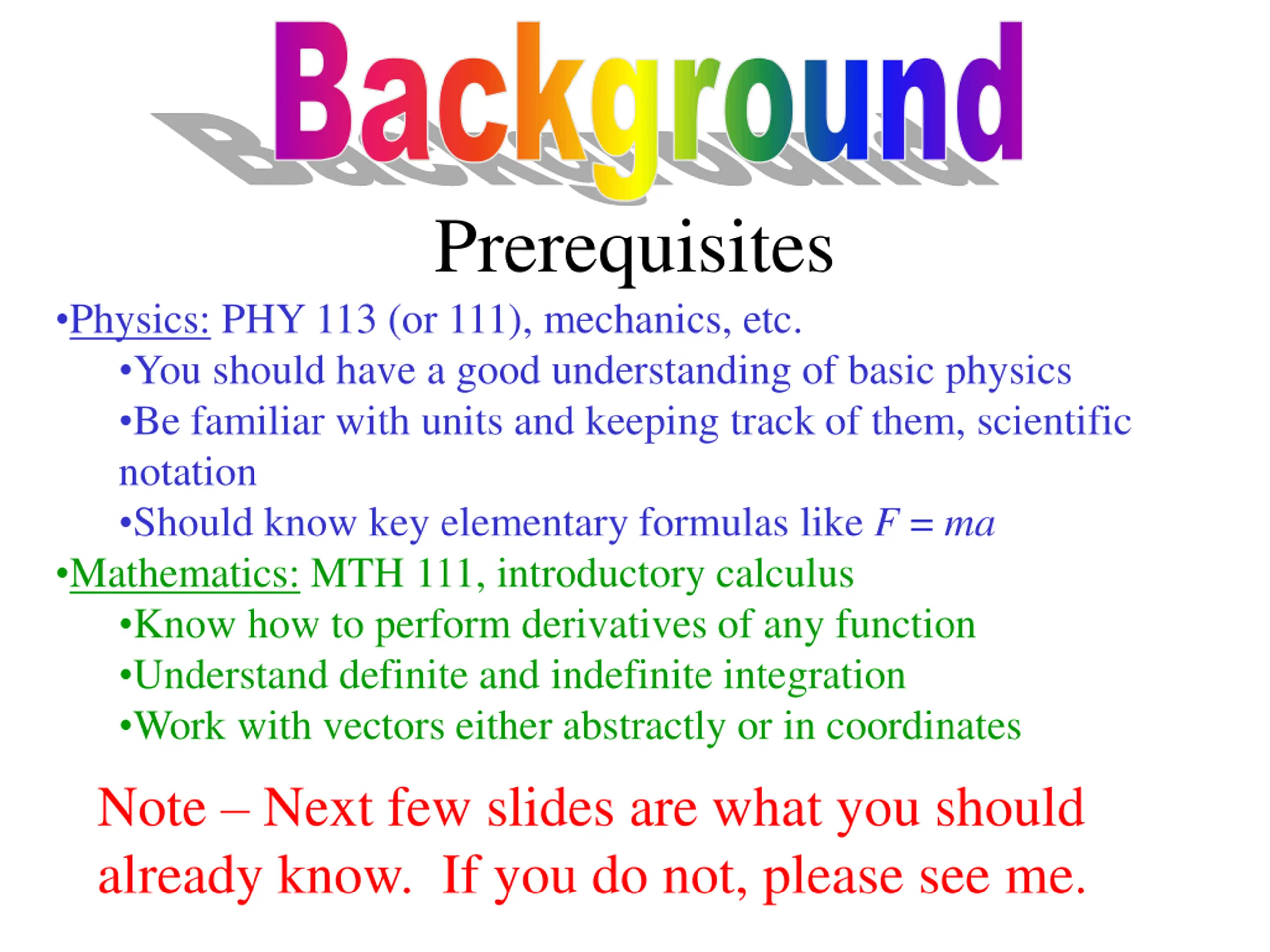 Background

Prerequisites

•Physics: PHY 113 (or 111), mechanics, etc.

•You should have a good understanding of basic physics

•Be familiar with units and keeping track of them, scientific notation

•Should know key elementary formulas like $F = ma$

•Mathematics: MTH 111, introductory calculus

•Know how to perform derivatives of any function

•Understand definite and indefinite integration

•Work with vectors either abstractly or in coordinates

Note – Next few slides are what you should already know. If you do not, please see me.